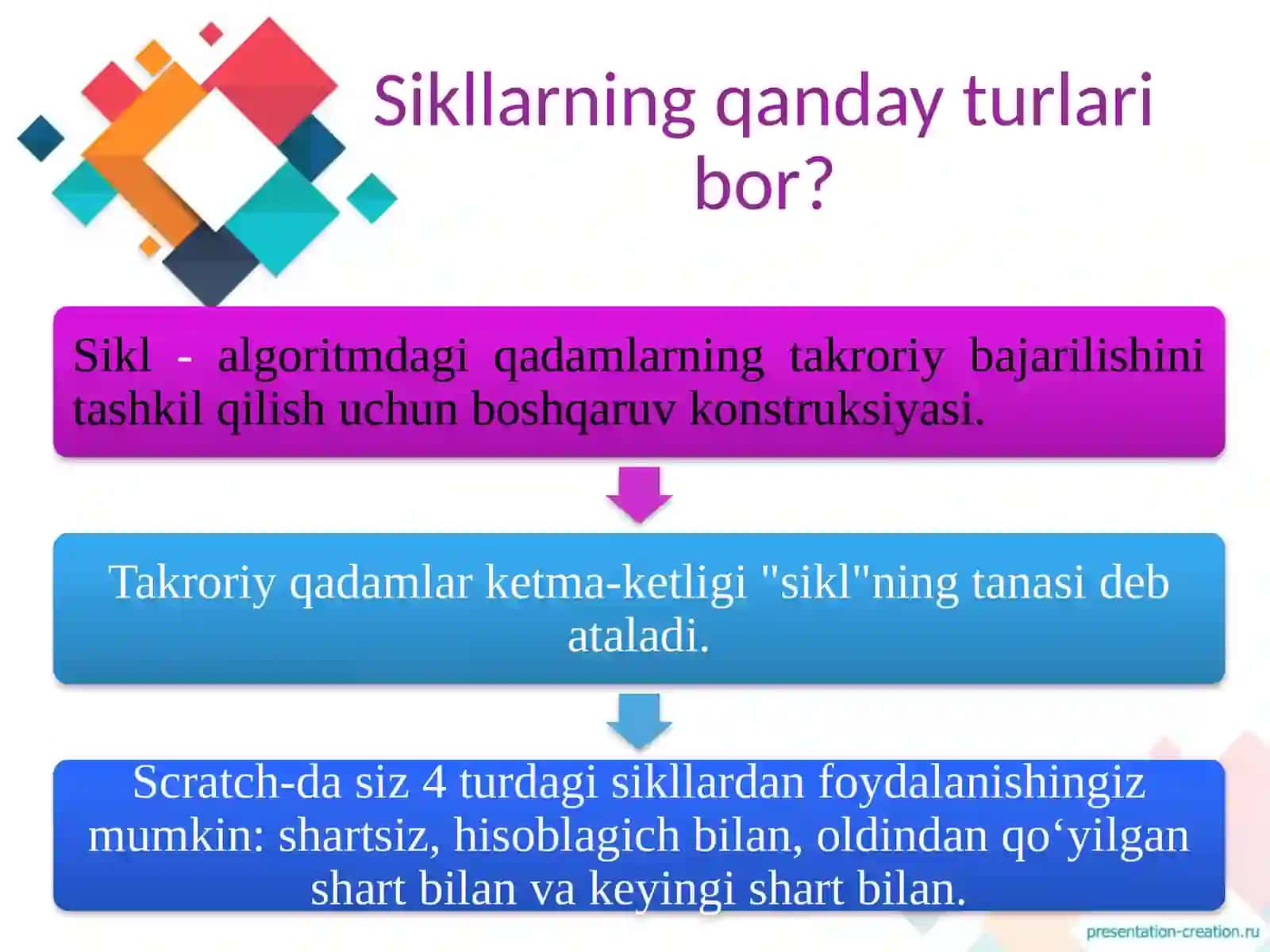 Sikllarning qanday turlari bor?

Sikl - algoritmdagi qadamlarning takroriy bajarilishini tashkil qilish uchun boshqaruv konstruksiyasi.

Takroriy qadamlar ketma-ketligi "sikl"ning tanasi deb ataladi.

Scratch-da siz 4 turdagi sikllardan foydalanishingiz mumkin: shartsiz, hisoblagich bilan, oldindan qo‘yilgan shart bilan va keyingi shart bilan.

presentation-creation.ru